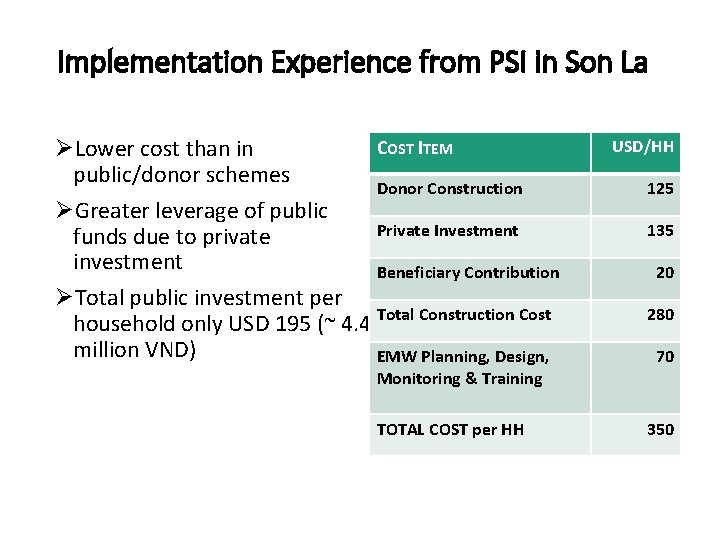 Implementation Experience from PSI in Son La

➢Lower cost than in public/donor schemes

➢Greater leverage of public funds due to private investment

➢Total public investment per household only USD 195 (~ 4.4 million VND)

| COST ITEM | USD/HH |
|---|---|
| Donor Construction | 125 |
| Private Investment | 135 |
| Beneficiary Contribution | 20 |
| Total Construction Cost | 280 |
| EMW Planning, Design, Monitoring & Training | 70 |
| TOTAL COST per HH | 350 |